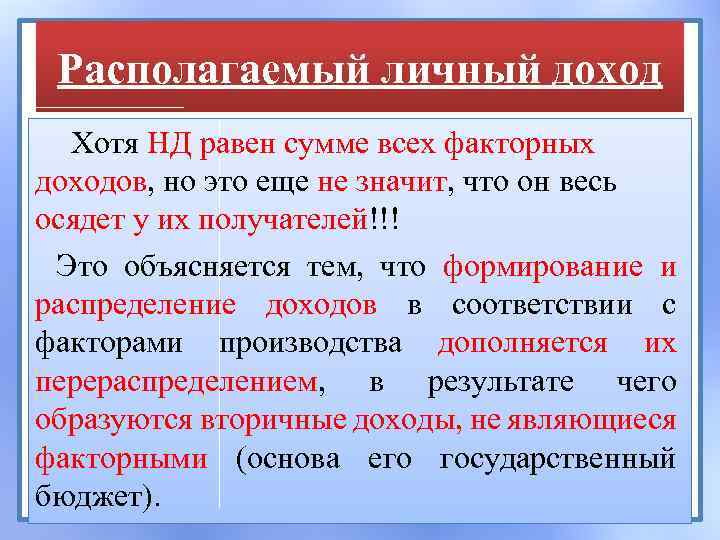 Располагаемый личный доход

Хотя НД равен сумме всех факторных доходов, но это еще не значит, что он весь осядет у их получателей!!!

Это объясняется тем, что формирование и распределение доходов в соответствии с факторами производства дополняется их перераспределением, в результате чего образуются вторичные доходы, не являющиеся факторными (основа его государственный бюджет).